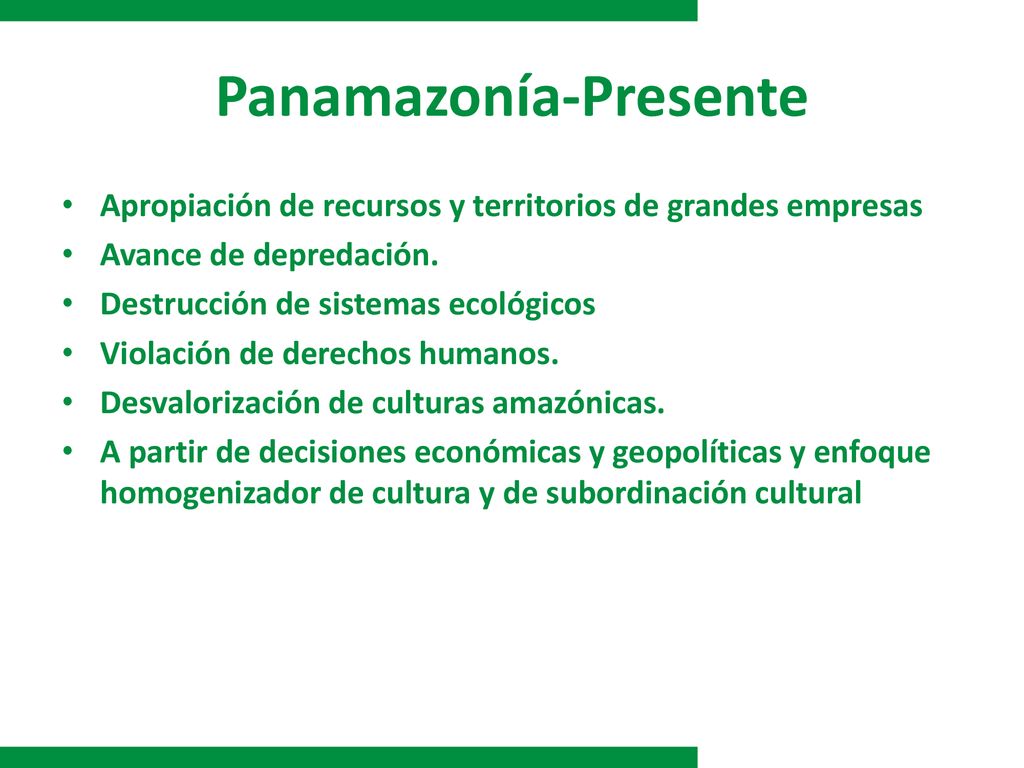 Panamazonía-Presente

• Apropiación de recursos y territorios de grandes empresas
• Avance de depredación.
• Destrucción de sistemas ecológicos
• Violación de derechos humanos.
• Desvalorización de culturas amazónicas.
• A partir de decisiones económicas y geopolíticas y enfoque homogenizador de cultura y de subordinación cultural